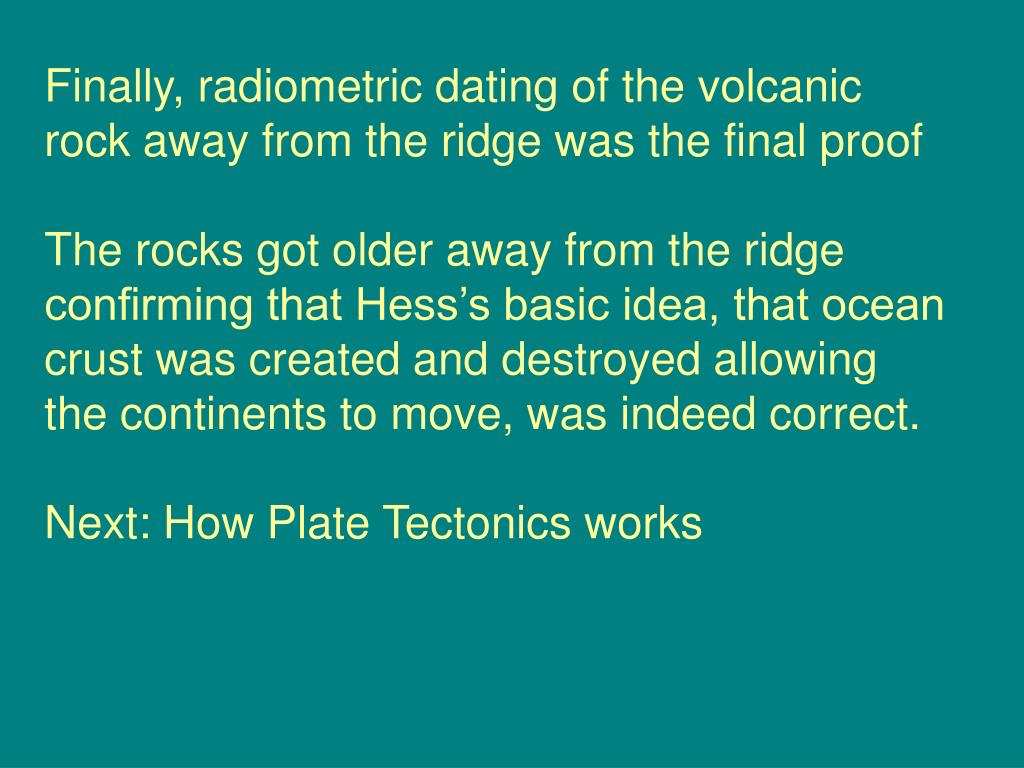 Finally, radiometric dating of the volcanic rock away from the ridge was the final proof

The rocks got older away from the ridge confirming that Hess’s basic idea, that ocean crust was created and destroyed allowing the continents to move, was indeed correct.

Next: How Plate Tectonics works